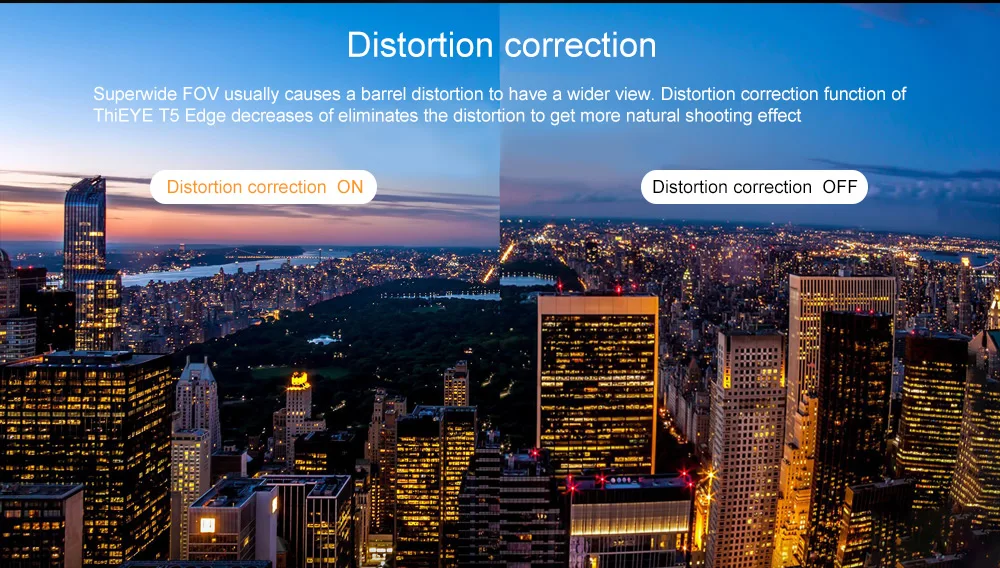 Distortion correction

Superwide FOV usually causes a barrel distortion to have a wider view. Distortion correction function of ThiEYE T5 Edge decreases of eliminates the distortion to get more natural shooting effect

Distortion correction ON

Distortion correction OFF